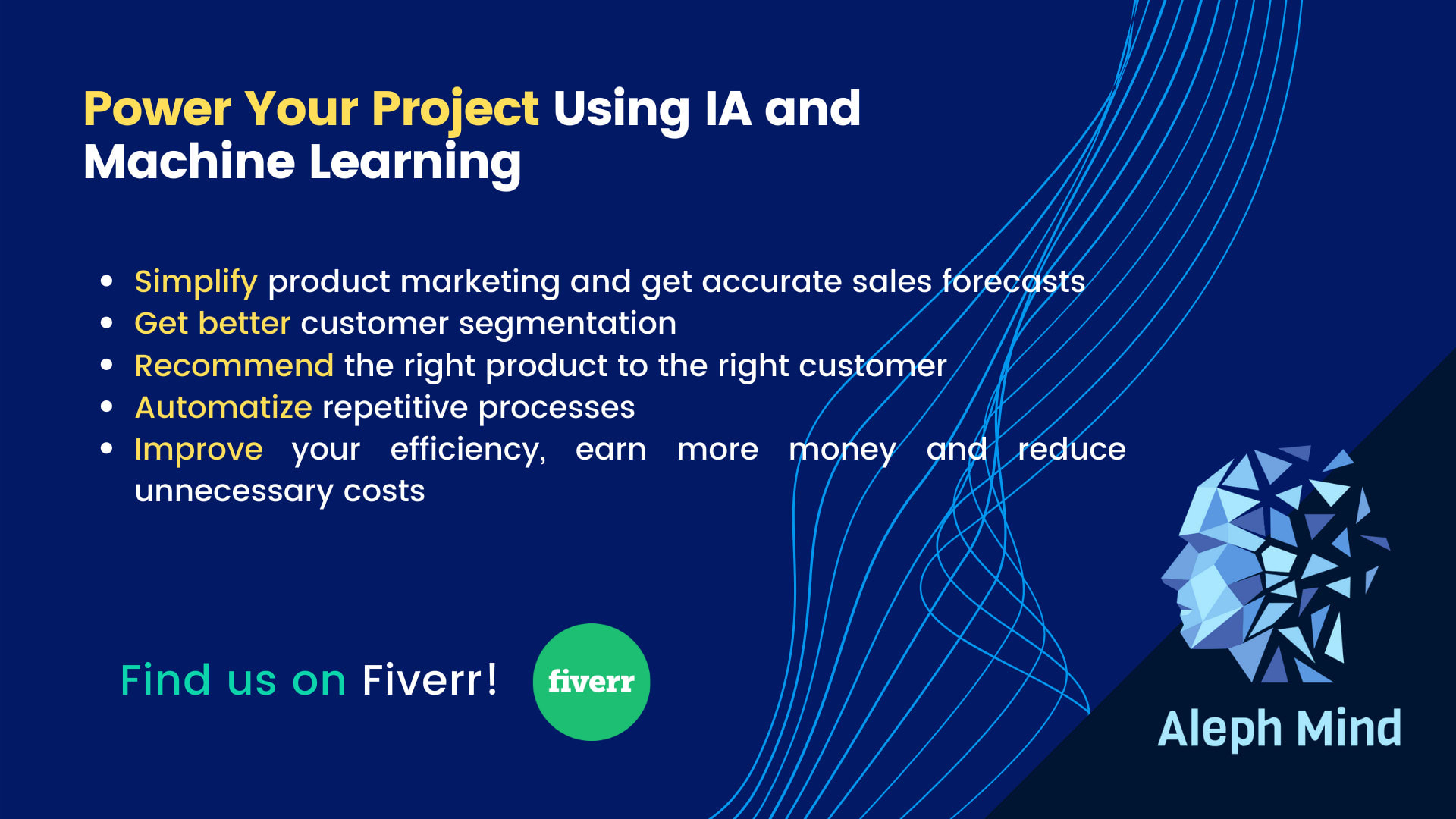 Power Your Project Using IA and Machine Learning

- Simplify product marketing and get accurate sales forecasts
- Get better customer segmentation
- Recommend the right product to the right customer
- Automatize repetitive processes
- Improve your efficiency, earn more money and reduce unnecessary costs

Find us on Fiverr!

fiverr

Aleph Mind